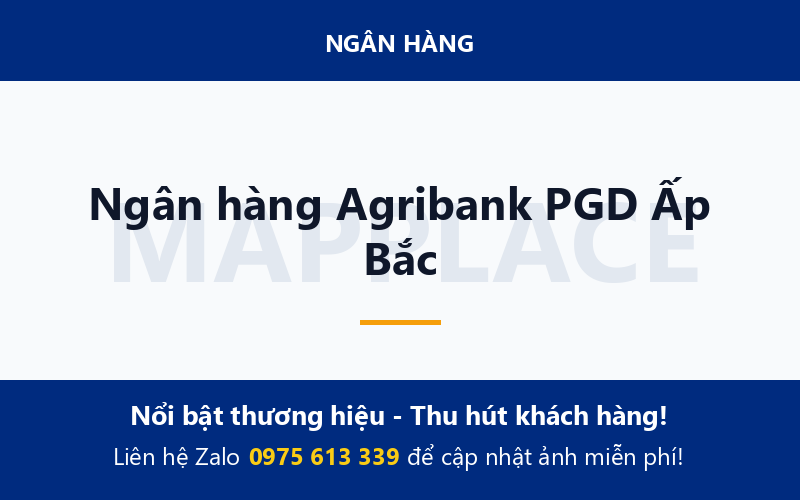 NGÂN HÀNG

Ngân hàng Agribank PGD Ấp Bắc

MAPPLACE

Nổi bật thương hiệu - Thu hút khách hàng!

Liên hệ Zalo 0975 613 339 để cập nhật ảnh miễn phí!